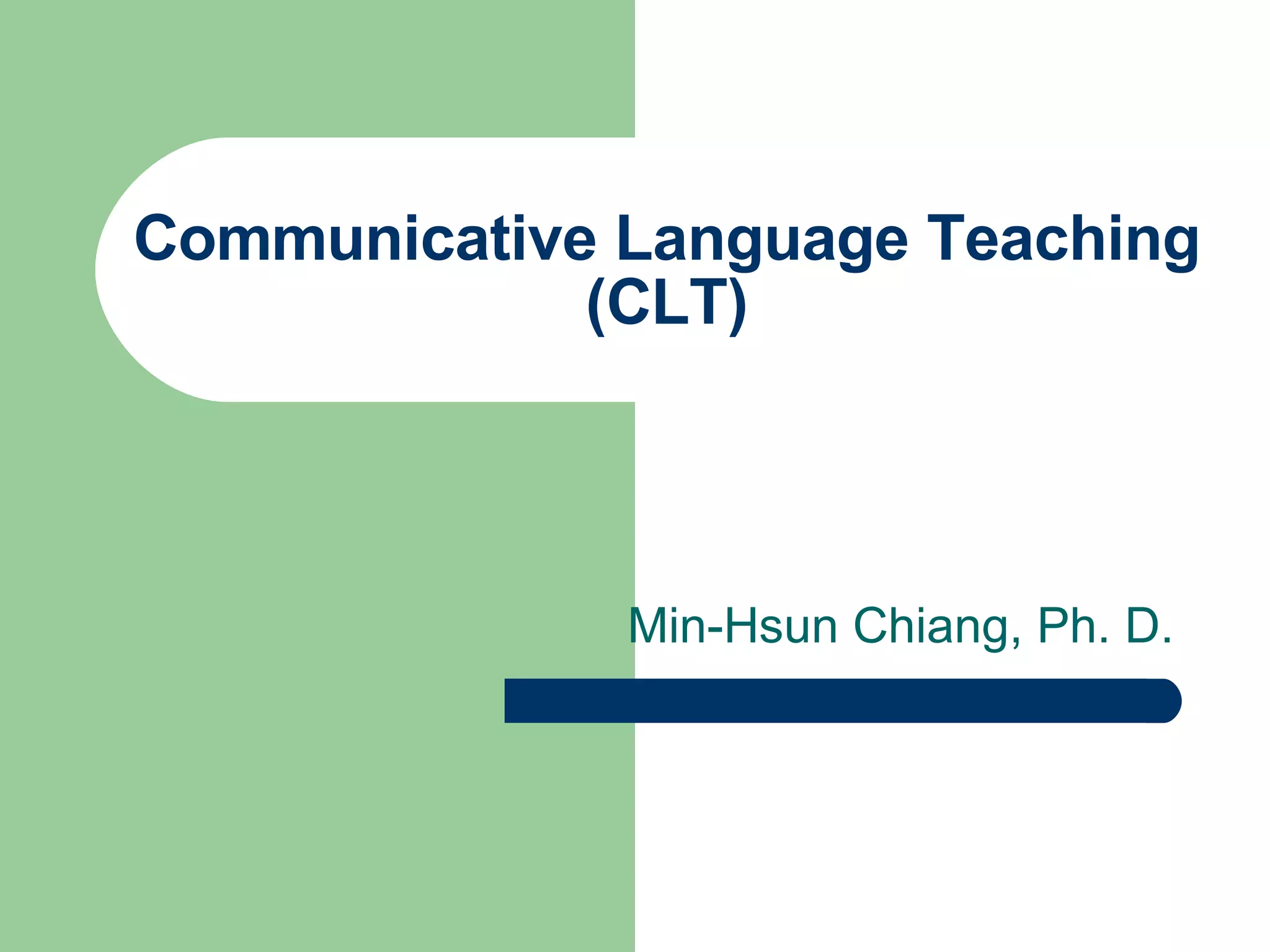 Communicative Language Teaching (CLT)

Min-Hsun Chiang, Ph. D.